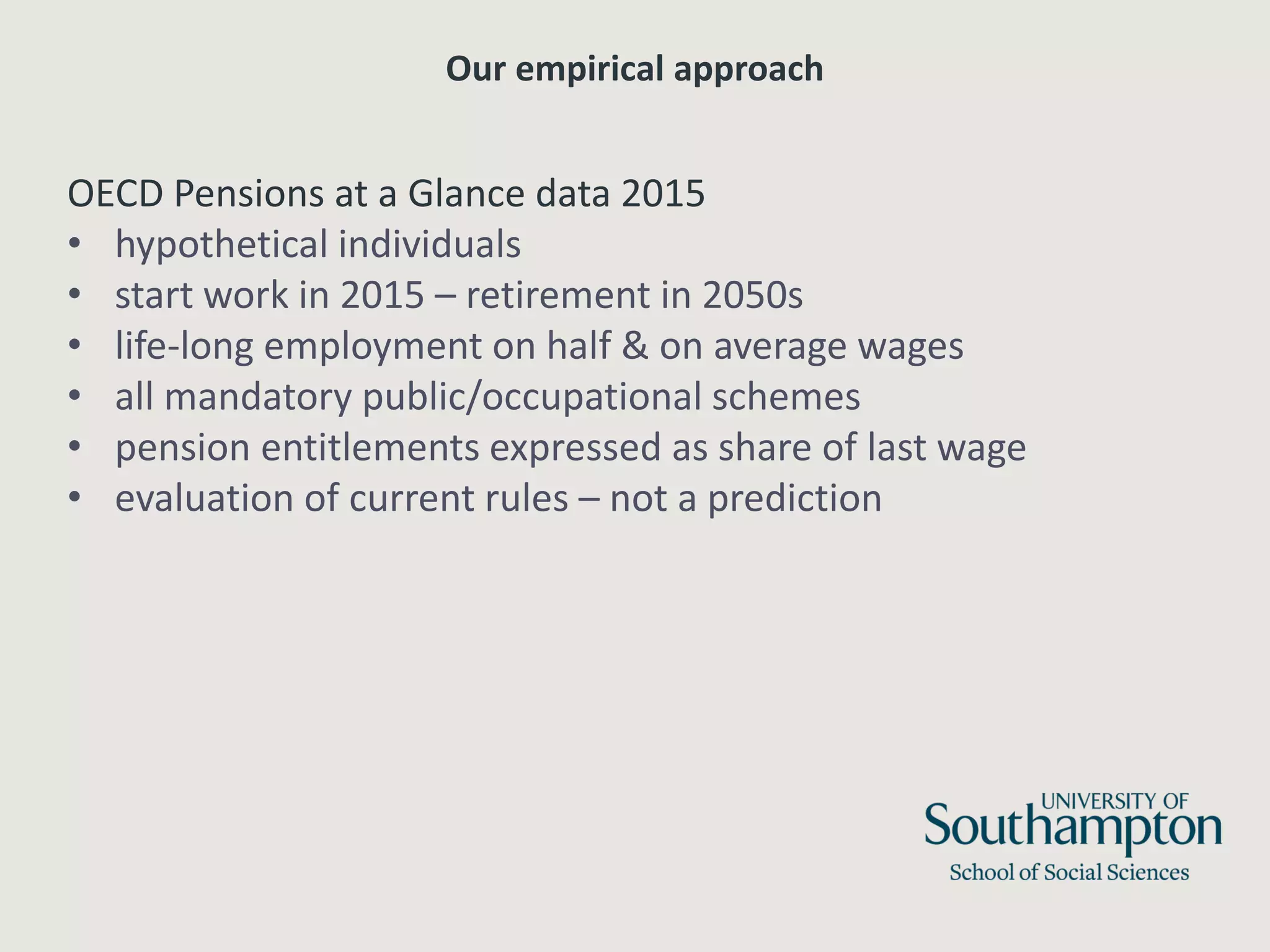 Our empirical approach

OECD Pensions at a Glance data 2015
• hypothetical individuals
• start work in 2015 – retirement in 2050s
• life-long employment on half & on average wages
• all mandatory public/occupational schemes
• pension entitlements expressed as share of last wage
• evaluation of current rules – not a prediction

UNIVERSITY OF Southampton
School of Social Sciences